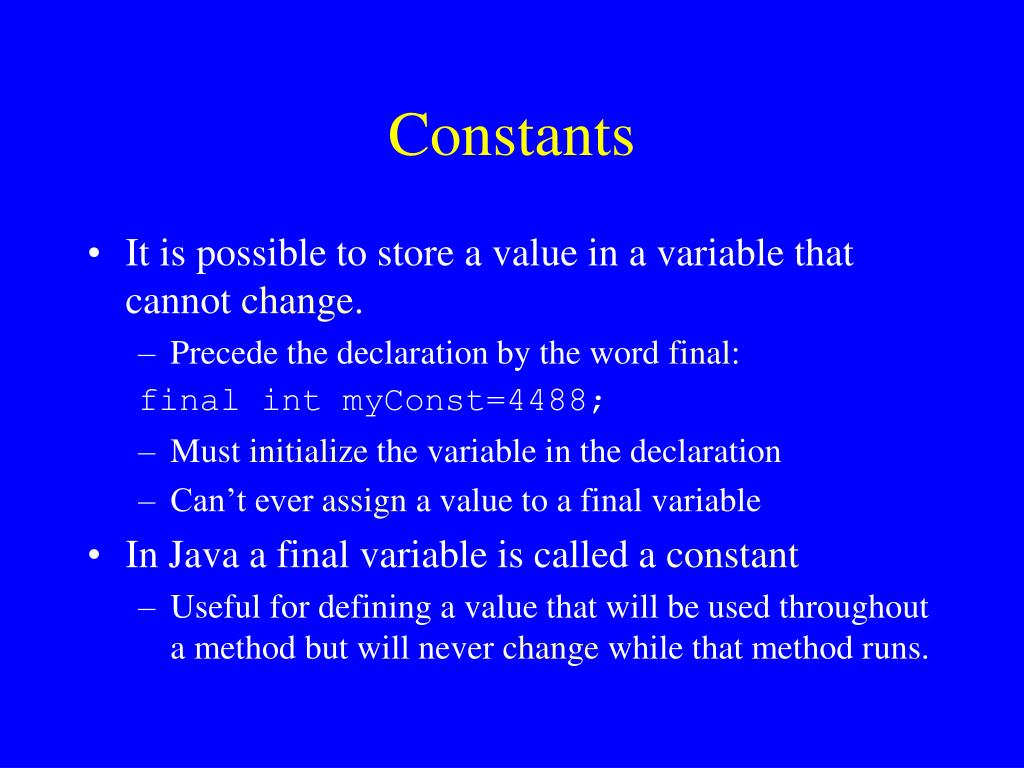 Constants

• It is possible to store a value in a variable that cannot change.
– Precede the declaration by the word final:
final int myConst=4488;
– Must initialize the variable in the declaration
– Can’t ever assign a value to a final variable
• In Java a final variable is called a constant
– Useful for defining a value that will be used throughout a method but will never change while that method runs.